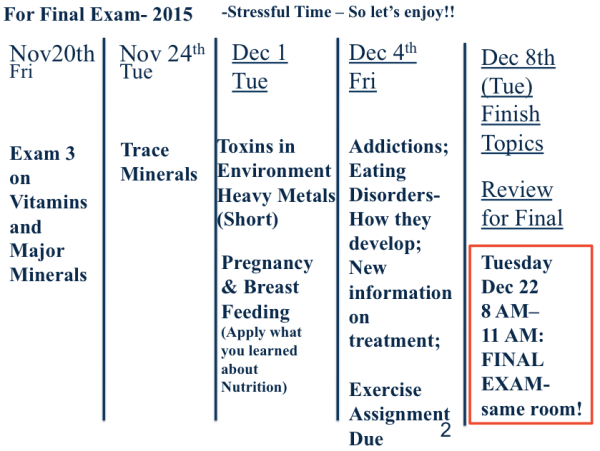 For Final Exam- 2015 -Stressful Time – So let's enjoy!!

Nov20th Fri

Exam 3 on Vitamins and Major Minerals

Nov 24th Tue

Trace Minerals

Dec 1 Tue

Toxins in Environment Heavy Metals (Short)

Pregnancy & Breast Feeding (Apply what you learned about Nutrition)

Dec 4th Fri

Addictions; Eating Disorders- How they develop; New information on treatment;

Exercise Assignment Due

Dec 8th (Tue) Finish Topics

Review for Final

Tuesday Dec 22 8 AM– 11 AM: FINAL EXAM- same room!

2